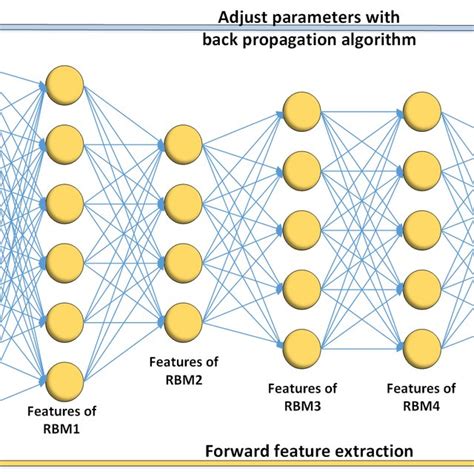 Adjust parameters with back propagation algorithm

Features of RBM1

Features of RBM2

Features of RBM3

Features of RBM4

Forward feature extraction